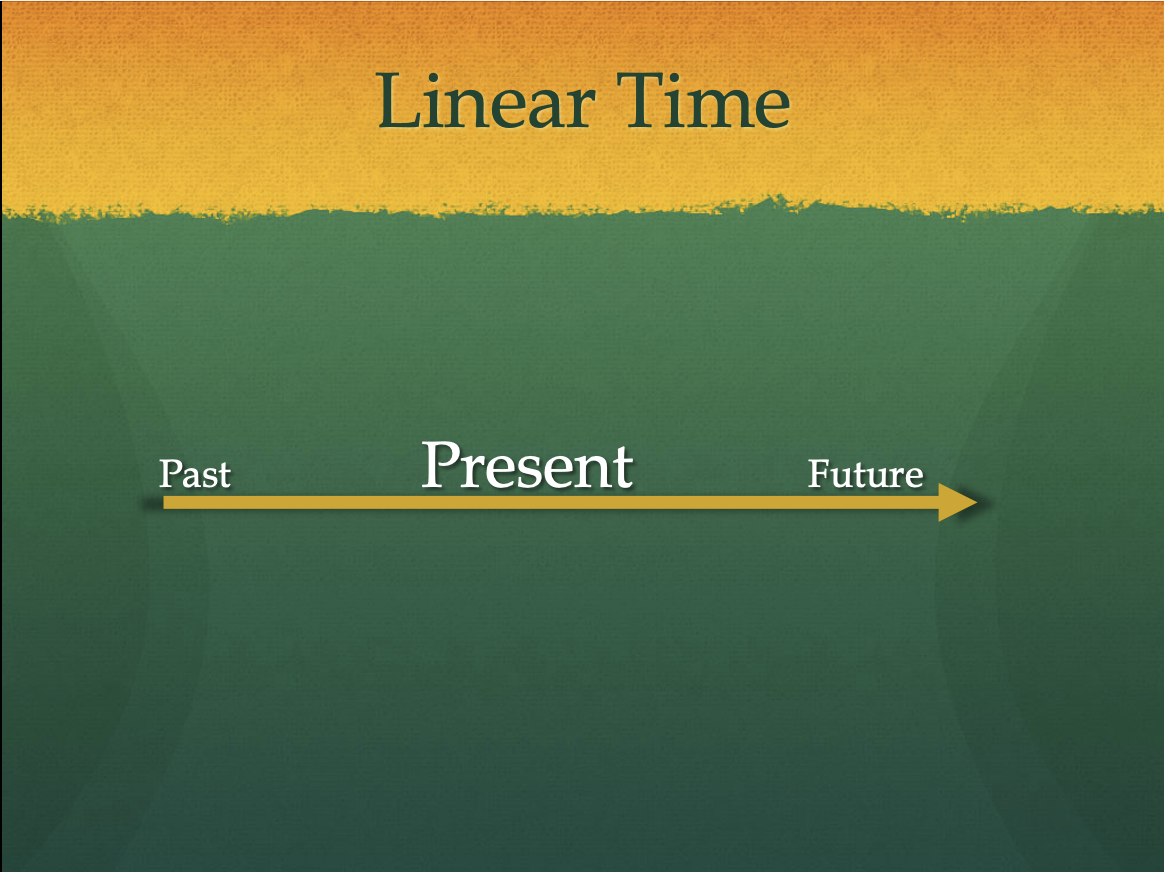 Linear Time

Past Present Future